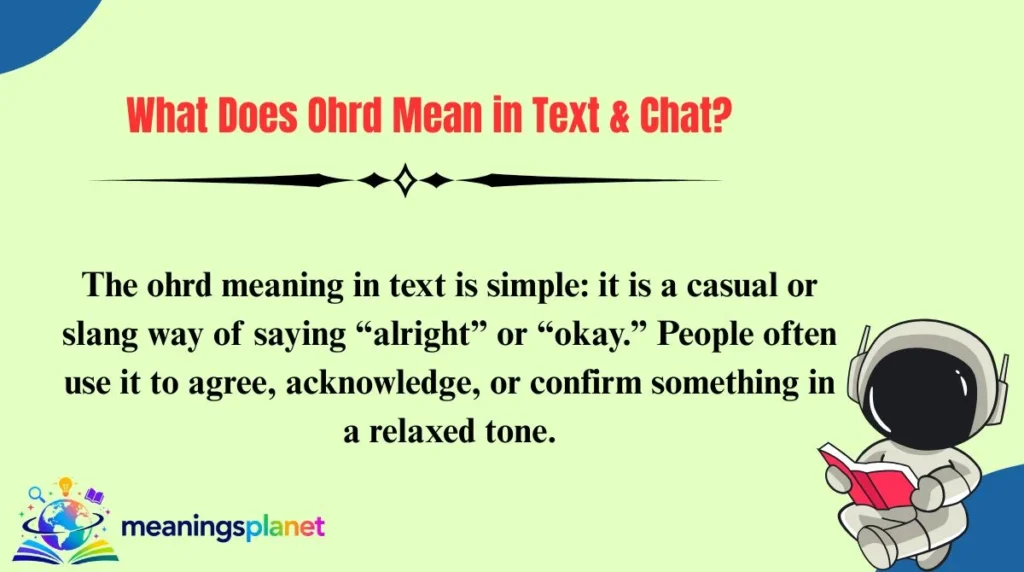 What Does Ohrd Mean in Text & Chat?

The ohrd meaning in text is simple: it is a casual or slang way of saying “alright” or “okay.” People often use it to agree, acknowledge, or confirm something in a relaxed tone.

meaningsplanet